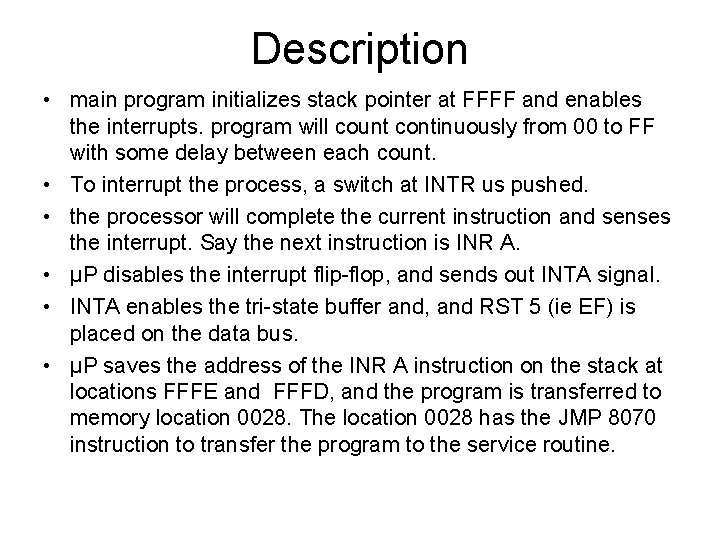 Description

• main program initializes stack pointer at FFFF and enables the interrupts. program will count continuously from 00 to FF with some delay between each count.

• To interrupt the process, a switch at INTR us pushed.

• the processor will complete the current instruction and senses the interrupt. Say the next instruction is INR A.

• μP disables the interrupt flip-flop, and sends out INTA signal.

• INTA enables the tri-state buffer and, and RST 5 (ie EF) is placed on the data bus.

• μP saves the address of the INR A instruction on the stack at locations FFFE and FFFD, and the program is transferred to memory location 0028. The location 0028 has the JMP 8070 instruction to transfer the program to the service routine.